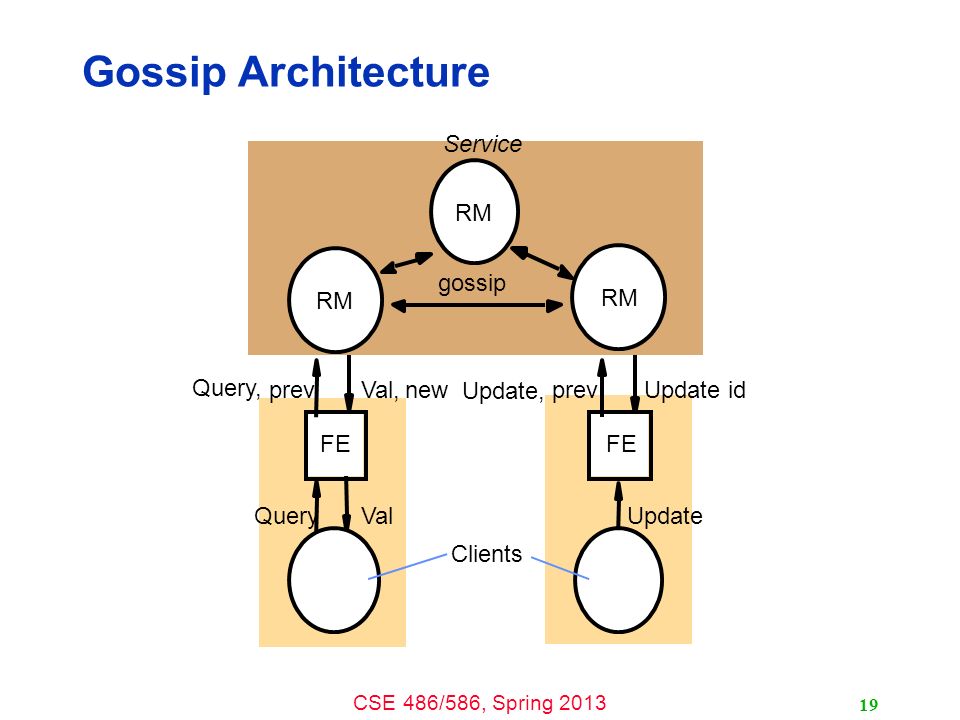 Gossip Architecture

Service

RM

RM

gossip

RM

Query, prev

Val, new

Update, prev

Update id

FE

FE

Query

Val

Update

Clients

CSE 486/586, Spring 2013

19